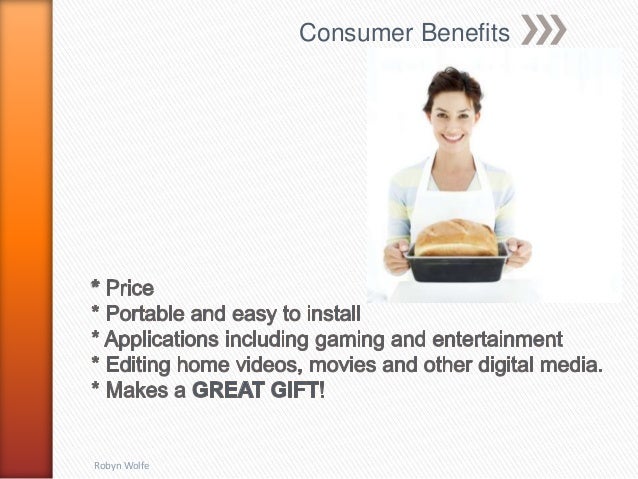 Consumer Benefits

* Price
* Portable and easy to install
* Applications including gaming and entertainment
* Editing home videos, movies and other digital media.
* Makes a GREAT GIFT!

Robyn Wolfe